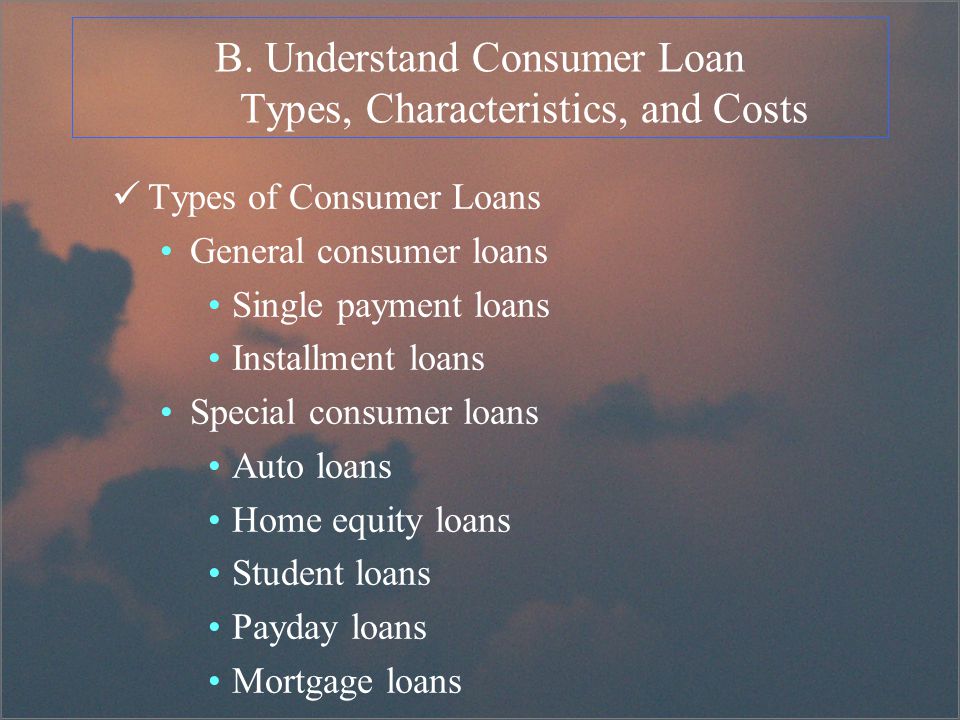 B. Understand Consumer Loan Types, Characteristics, and Costs

✓ Types of Consumer Loans
• General consumer loans
• Single payment loans
• Installment loans
• Special consumer loans
• Auto loans
• Home equity loans
• Student loans
• Payday loans
• Mortgage loans